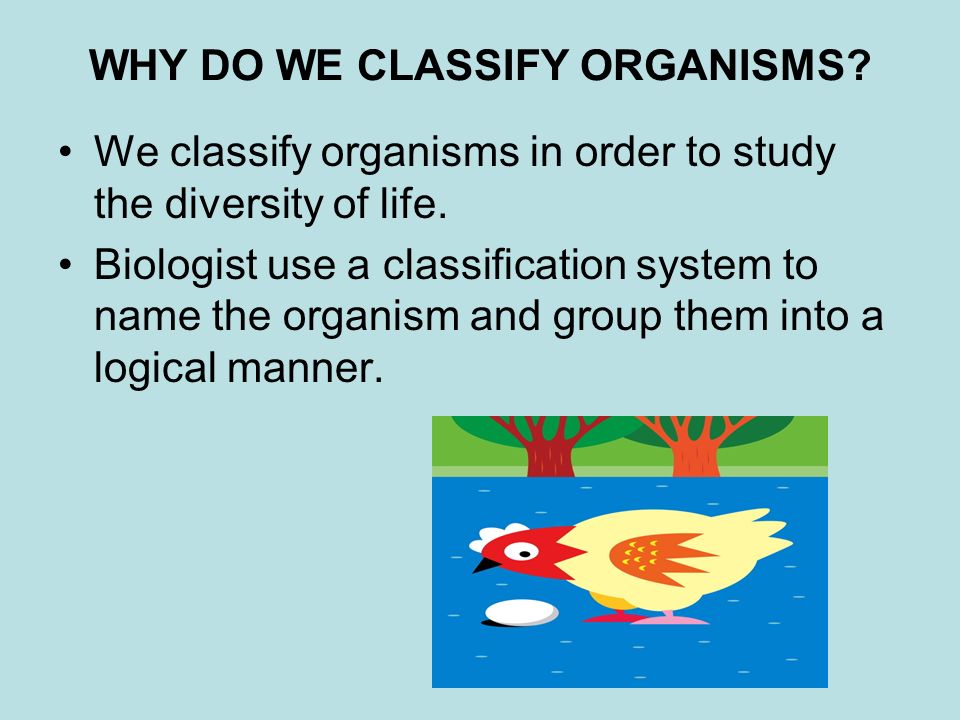 WHY DO WE CLASSIFY ORGANISMS?

• We classify organisms in order to study the diversity of life.

• Biologist use a classification system to name the organism and group them into a logical manner.